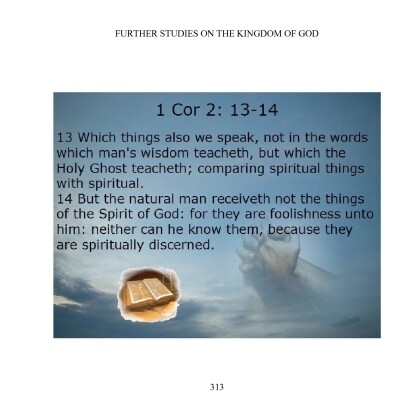 FURTHER STUDIES ON THE KINGDOM OF GOD

1 Cor 2: 13-14

13 Which things also we speak, not in the words which man's wisdom teacheth, but which the Holy Ghost teacheth; comparing spiritual things with spiritual.
14 But the natural man receiveth not the things of the Spirit of God: for they are foolishness unto him: neither can he know them, because they are spiritually discerned.

313